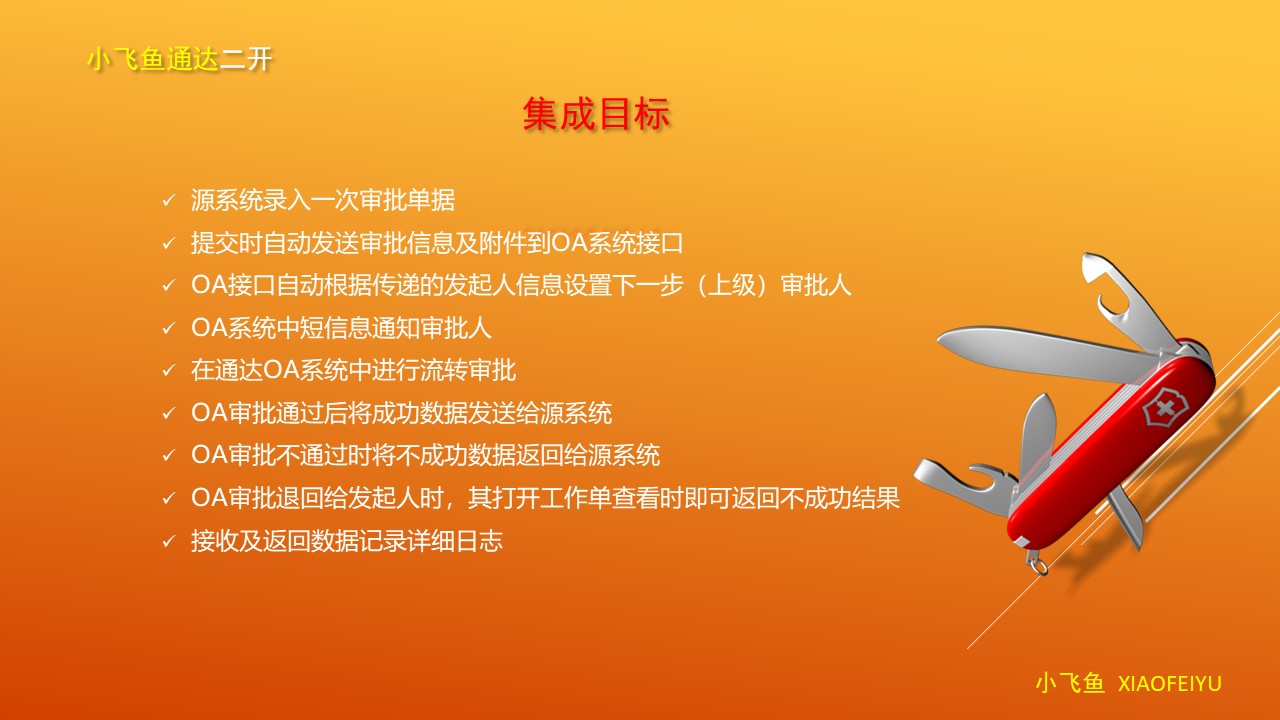 小飞鱼通达二开

集成目标

✓ 源系统录入一次审批单据
✓ 提交时自动发送审批信息及附件到OA系统接口
✓ OA接口自动根据传递的发起人信息设置下一步（上级）审批人
✓ OA系统中短信息通知审批人
✓ 在通达OA系统中进行流转审批
✓ OA审批通过后将成功数据发送给源系统
✓ OA审批不通过时将不成功数据返回给源系统
✓ OA审批退回给发起人时，其打开工作单查看时即可返回不成功结果
✓ 接收及返回数据记录详细日志

小飞鱼 XIAOFEIYU